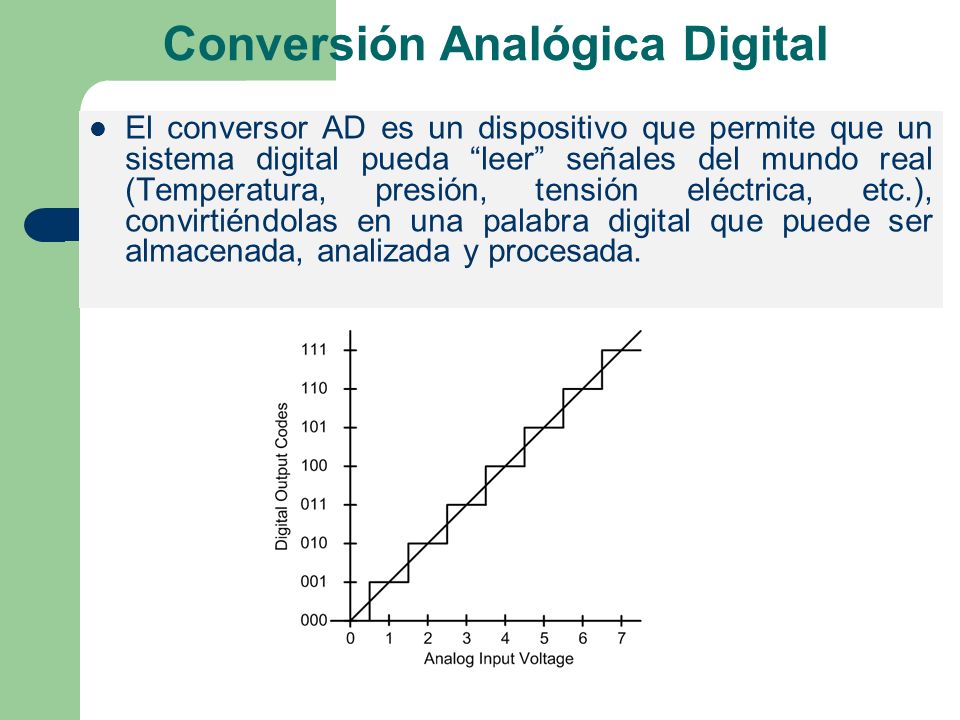 Conversión Analógica Digital

El conversor AD es un dispositivo que permite que un sistema digital pueda “leer” señales del mundo real (Temperatura, presión, tensión eléctrica, etc.), convirtiéndolas en una palabra digital que puede ser almacenada, analizada y procesada.

Digital Output Codes

111
110
101
100
011
010
001
000

0 1 2 3 4 5 6 7

Analog Input Voltage